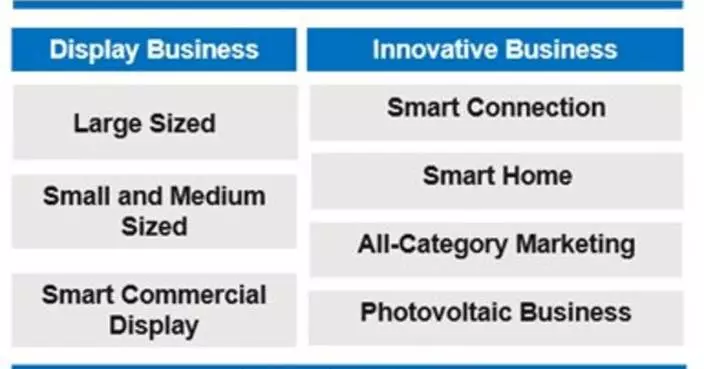 Display Business

Large Sized

Small and Medium Sized

Smart Commercial Display

Innovative Business

Smart Connection

Smart Home

All-Category Marketing

Photovoltaic Business